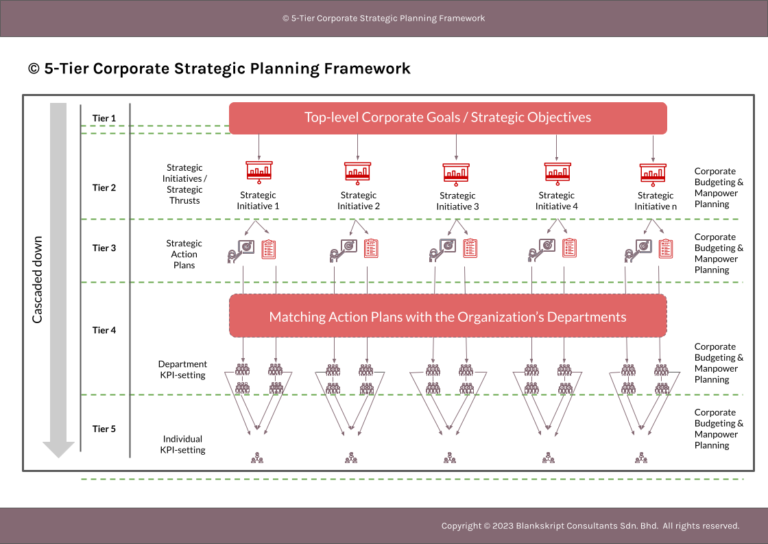 © 5-Tier Corporate Strategic Planning Framework

© 5-Tier Corporate Strategic Planning Framework

Cascaded down

Tier 1

Top-level Corporate Goals / Strategic Objectives

Tier 2

Strategic Initiatives / Strategic Thrusts

Strategic Initiative 1

Strategic Initiative 2

Strategic Initiative 3

Strategic Initiative 4

Strategic Initiative n

Corporate Budgeting & Manpower Planning

Tier 3

Strategic Action Plans

Corporate Budgeting & Manpower Planning

Tier 4

Matching Action Plans with the Organization's Departments

Department KPI-setting

Corporate Budgeting & Manpower Planning

Tier 5

Individual KPI-setting

Corporate Budgeting & Manpower Planning

Copyright © 2023 Blankskript Consultants Sdn. Bhd. All rights reserved.